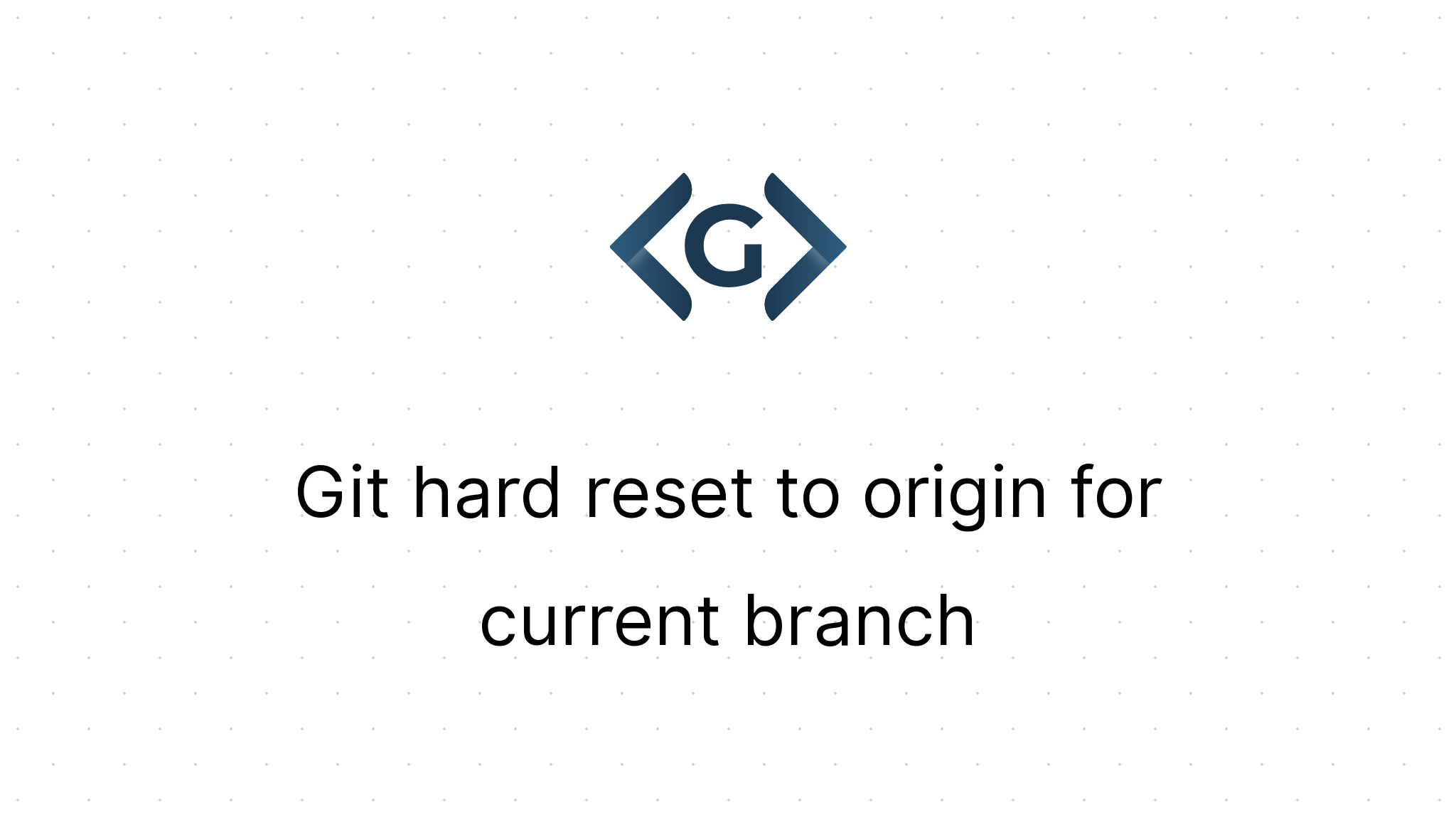 G

Git hard reset to origin for current branch